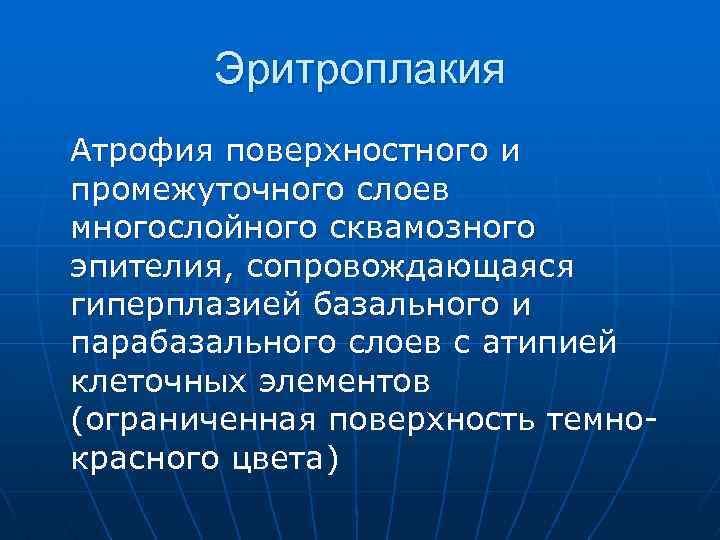 Эритроплакия

Атрофия поверхностного и промежуточного слоев многослойного сквамозного эпителия, сопровождающаяся гиперплазией базального и парабазального слоев с атипией клеточных элементов (ограниченная поверхность темно-красного цвета)